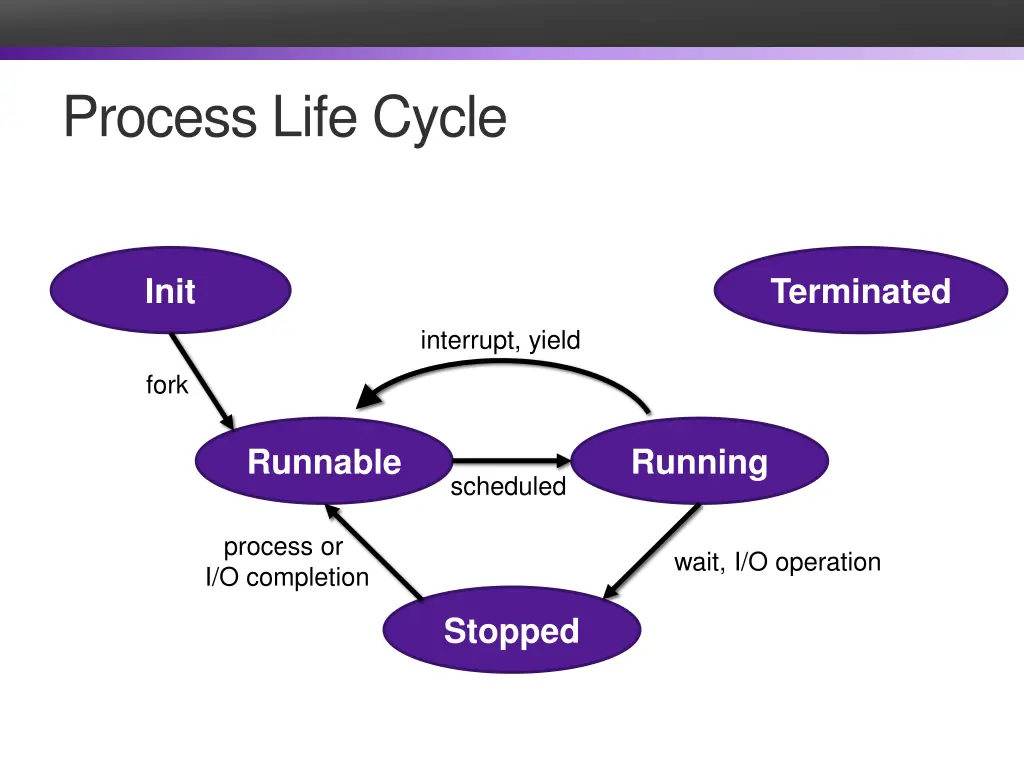 Process Life Cycle

Init

Terminated

interrupt, yield

fork

Runnable

scheduled

Running

process or I/O completion

wait, I/O operation

Stopped